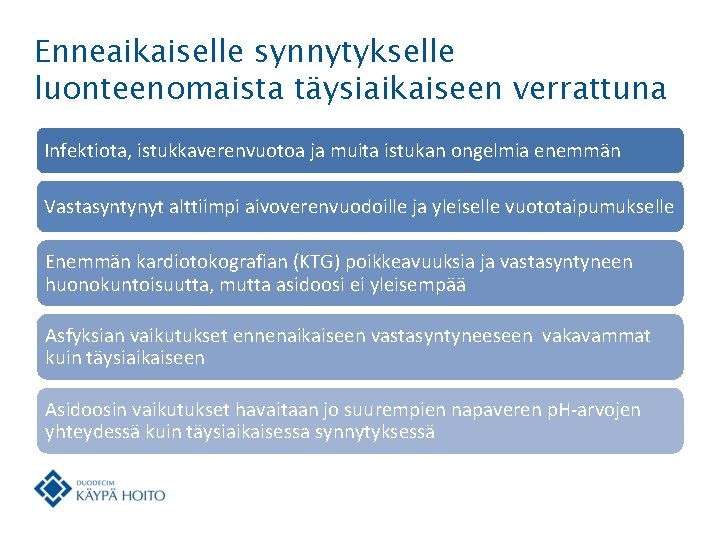 Enneaikaiselle synnytykselle luonteenomaista täysiaikaiseen verrattuna

Infektiota, istukkaverenvuotoa ja muita istukan ongelmia enemmän

Vastasyntynyt alttiimpi aivoverenvuodoille ja yleiselle vuototaipumukselle

Enemmän kardiotokografian (KTG) poikkeavuuksia ja vastasyntyneen huonokuntoisuutta, mutta asidoosi ei yleisempää

Asfyksian vaikutukset ennenaikaiseen vastasyntyneeseen vakavammat kuin täysiaikaiseen

Asidoosin vaikutukset havaitaan jo suurempien napaveren pH-arvojen yhteydessä kuin täysiaikaisessa synnytyksessä

DUODECIM
KÄYPÄ HOITO